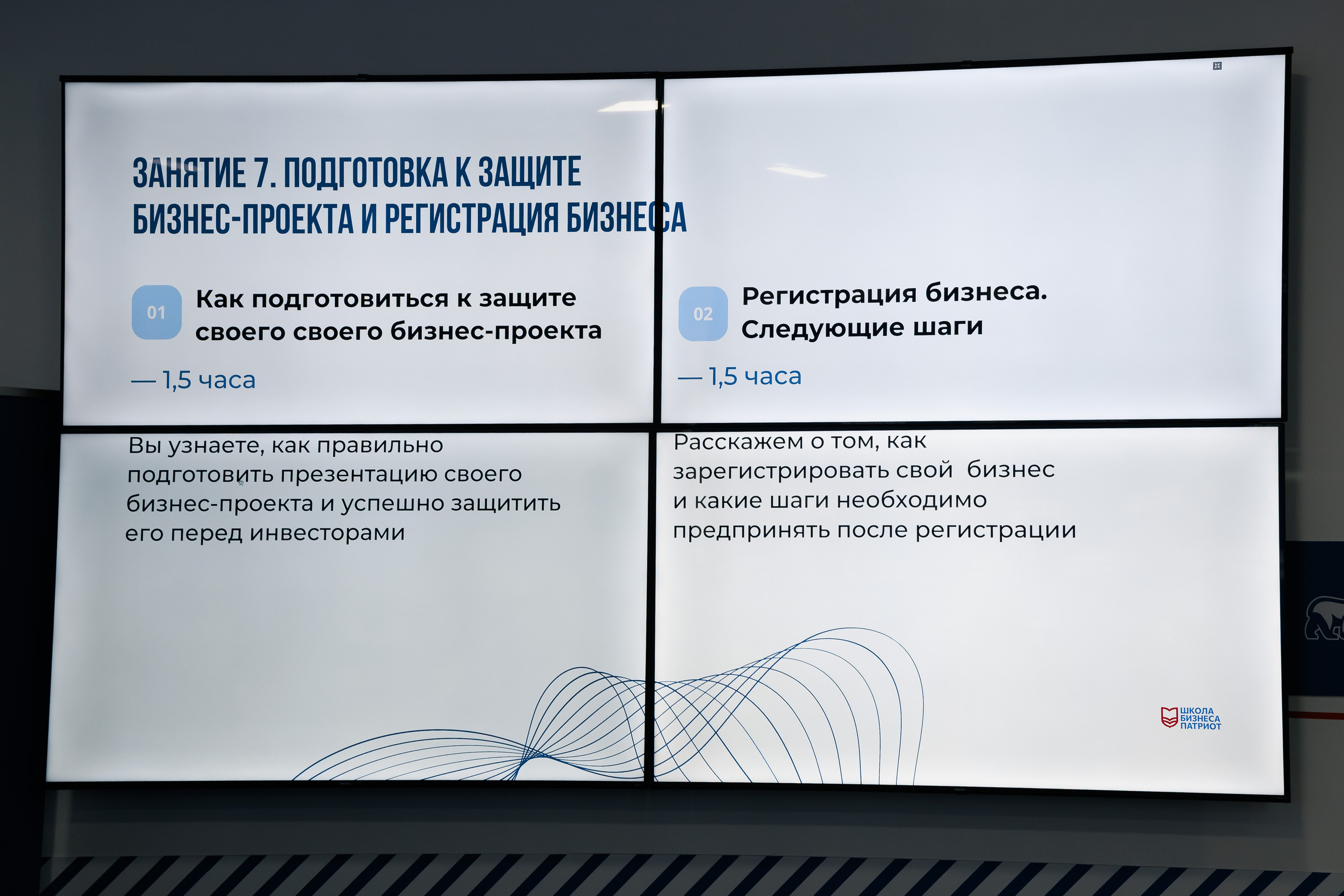 ЗАНЯТИЕ 7. ПОДГОТОВКА К ЗАЩИТЕ БИЗНЕС-ПРОЕКТА И РЕГИСТРАЦИЯ БИЗНЕСА

01 Как подготовиться к защите своего своего бизнес-проекта

— 1,5 часа

Вы узнаете, как правильно подготовить презентацию своего бизнес-проекта и успешно защитить его перед инвесторами

02 Регистрация бизнеса. Следующие шаги

— 1,5 часа

Расскажем о том, как зарегистрировать свой бизнес и какие шаги необходимо предпринять после регистрации

ШКОЛА БИЗНЕСА ПАТРИОТ